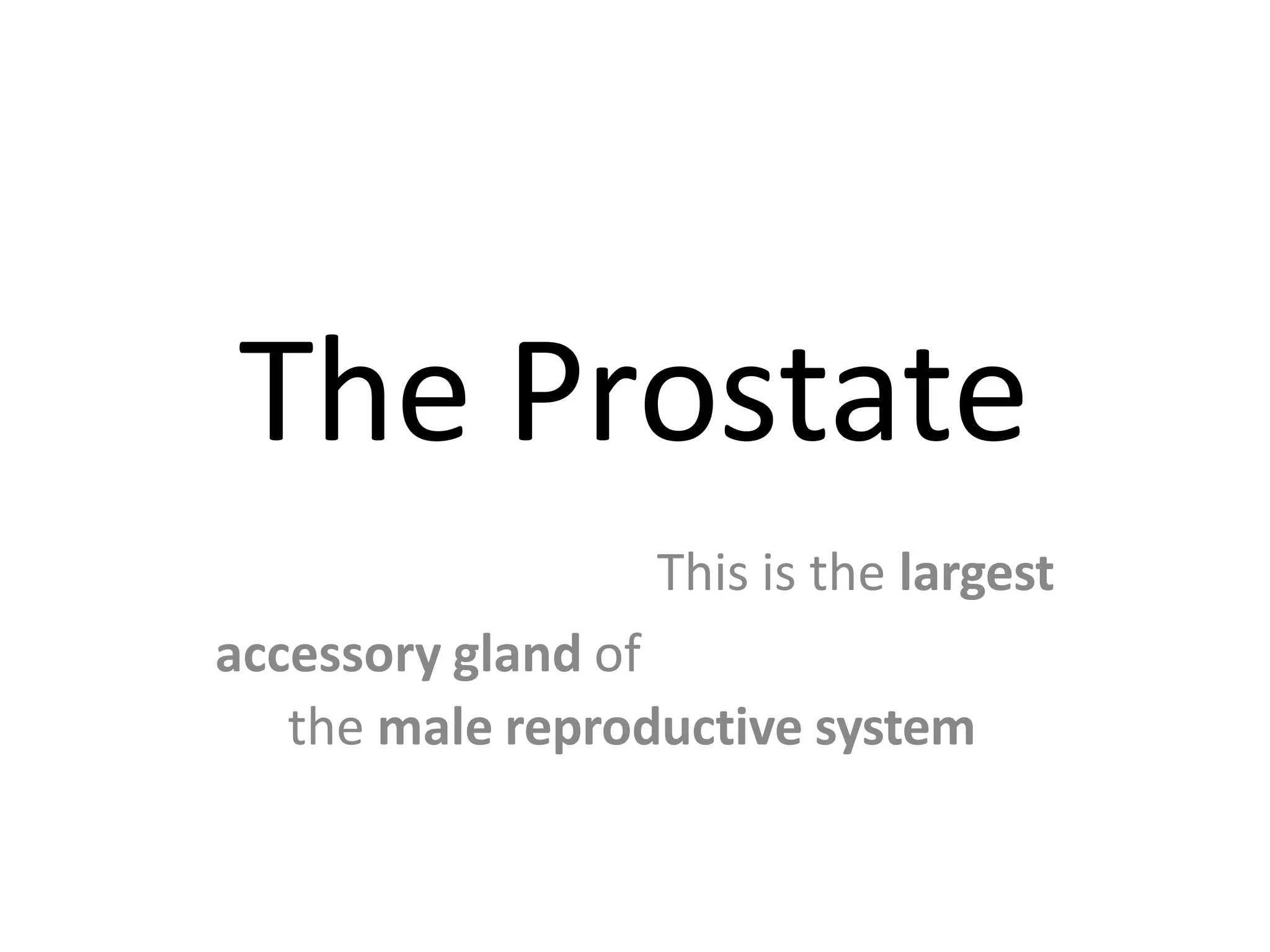 The Prostate

This is the largest accessory gland of the male reproductive system